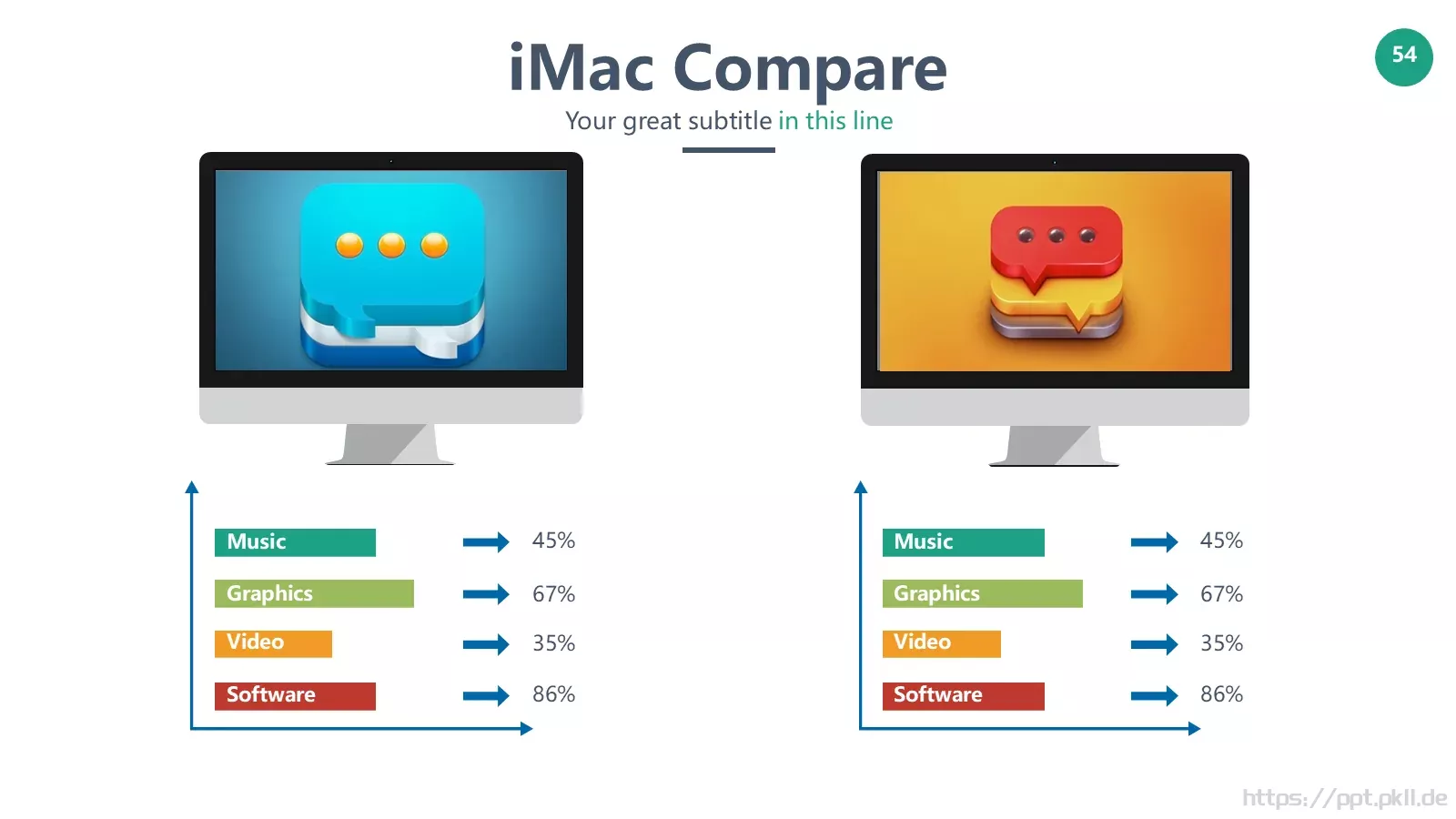 iMac Compare

Your great subtitle in this line

54

Music 45%

Graphics 67%

Video 35%

Software 86%

Music 45%

Graphics 67%

Video 35%

Software 86%

https://ppt.pkll.de